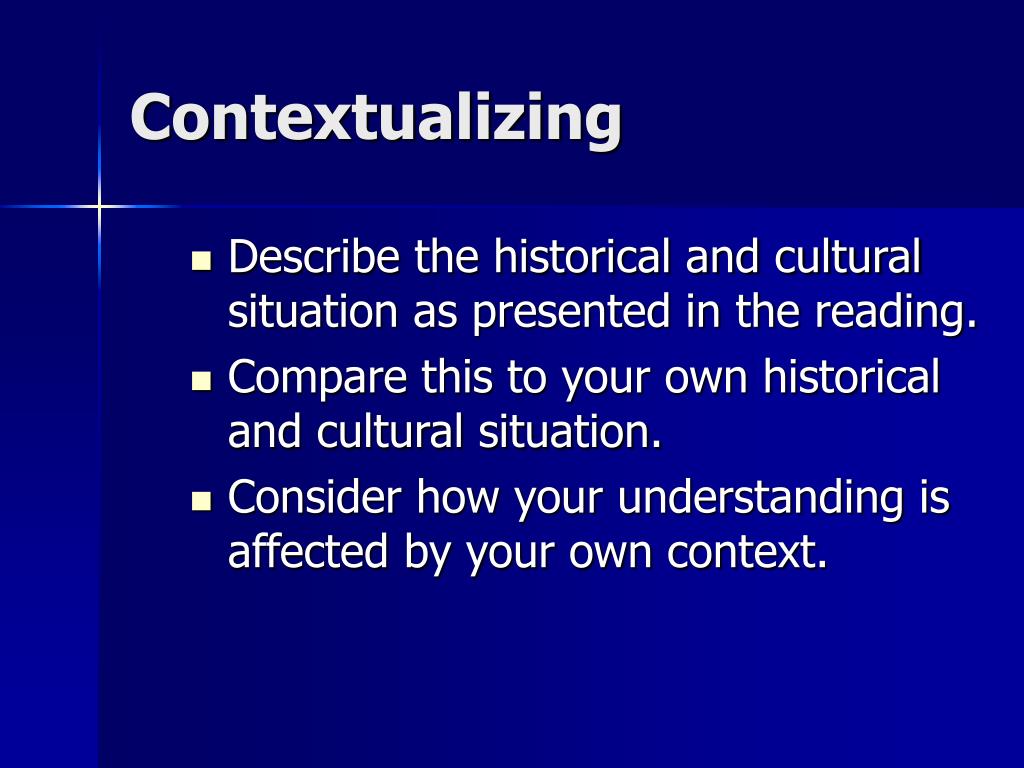 Contextualizing

- Describe the historical and cultural situation as presented in the reading.
- Compare this to your own historical and cultural situation.
- Consider how your understanding is affected by your own context.